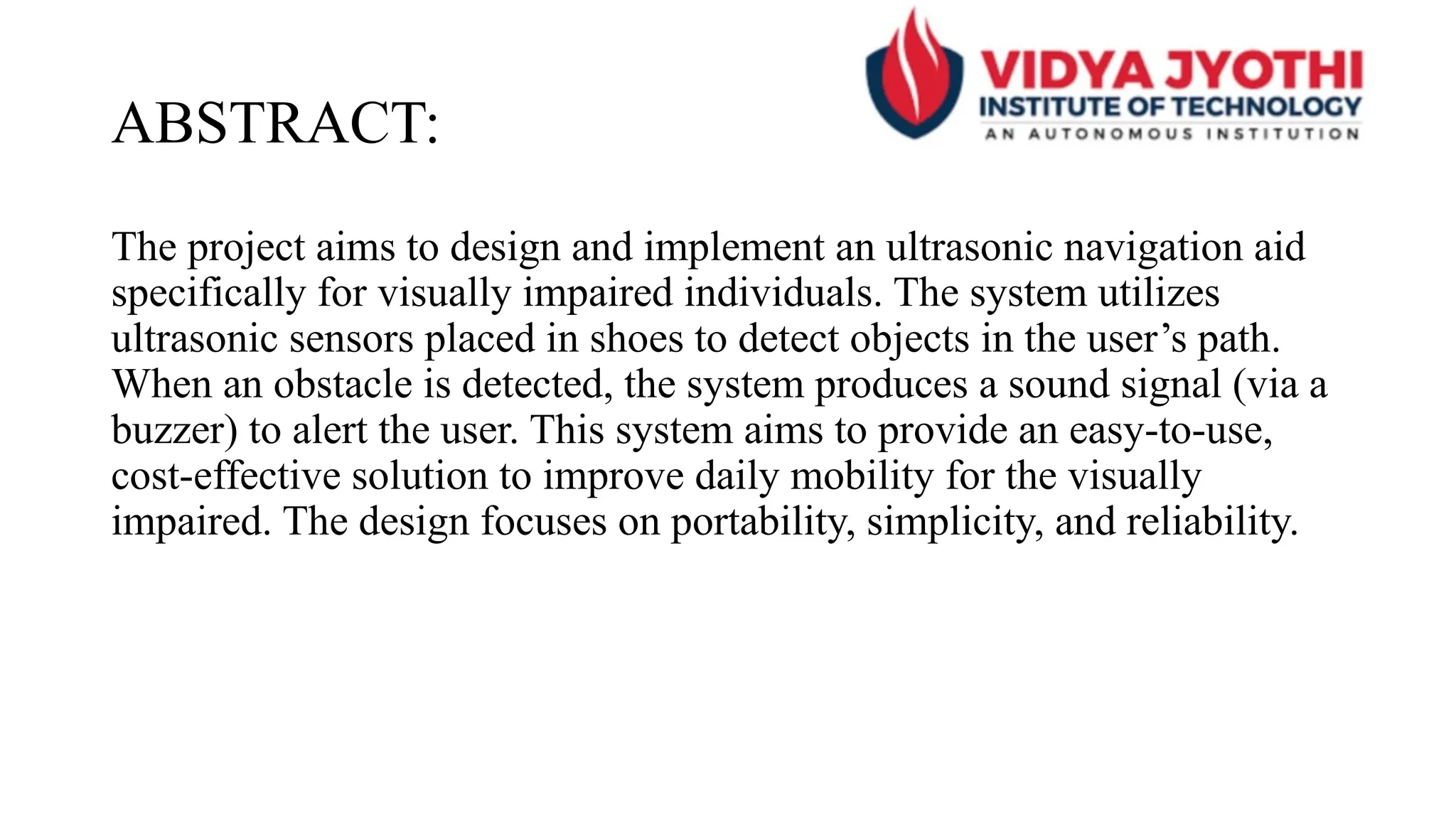 ABSTRACT:

VIDYA JYOTHI
INSTITUTE OF TECHNOLOGY
AN AUTONOMOUS INSTITUTION

The project aims to design and implement an ultrasonic navigation aid specifically for visually impaired individuals. The system utilizes ultrasonic sensors placed in shoes to detect objects in the user’s path. When an obstacle is detected, the system produces a sound signal (via a buzzer) to alert the user. This system aims to provide an easy-to-use, cost-effective solution to improve daily mobility for the visually impaired. The design focuses on portability, simplicity, and reliability.